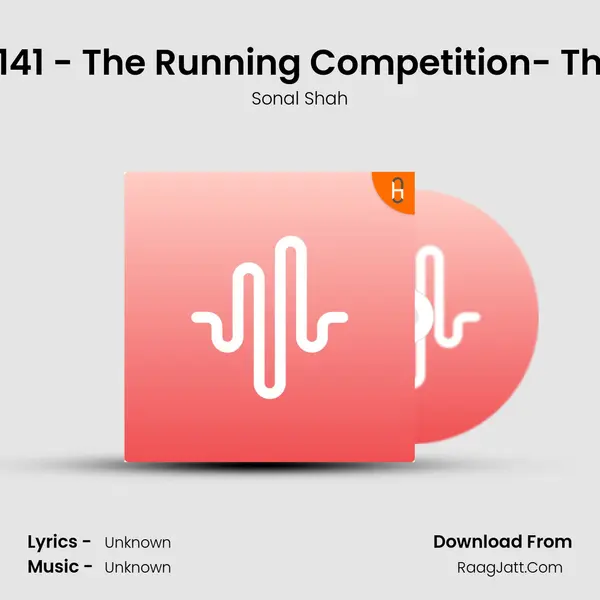 141 - The Running Competition- Th

Sonal Shah

Lyrics - Unknown
Music - Unknown

Download From
RaagJatt.Com